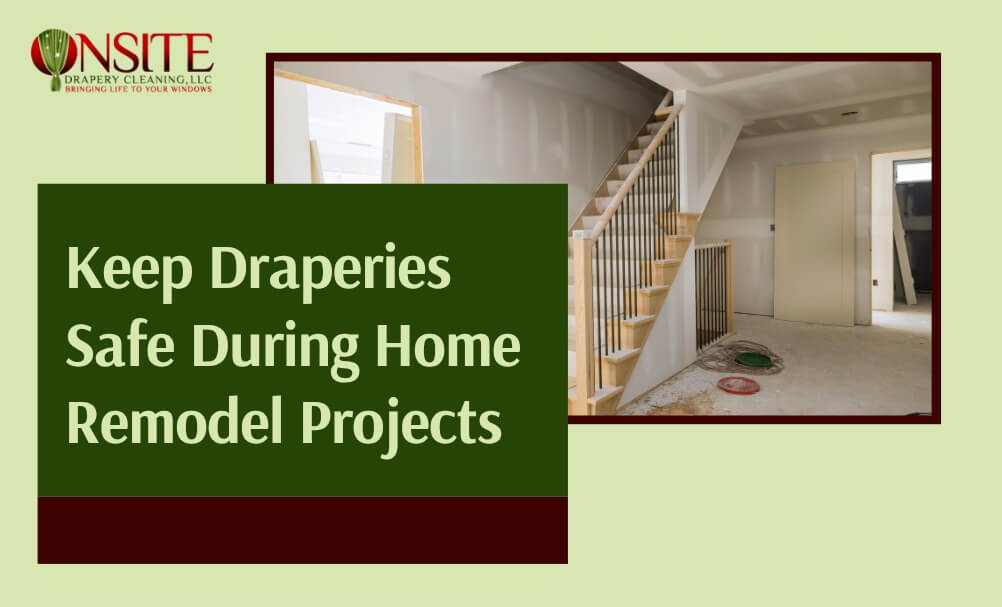 ONSITE
DRAPERY CLEANING, LLC
BRINGING LIFE TO YOUR WINDOWS

Keep Draperies Safe During Home Remodel Projects